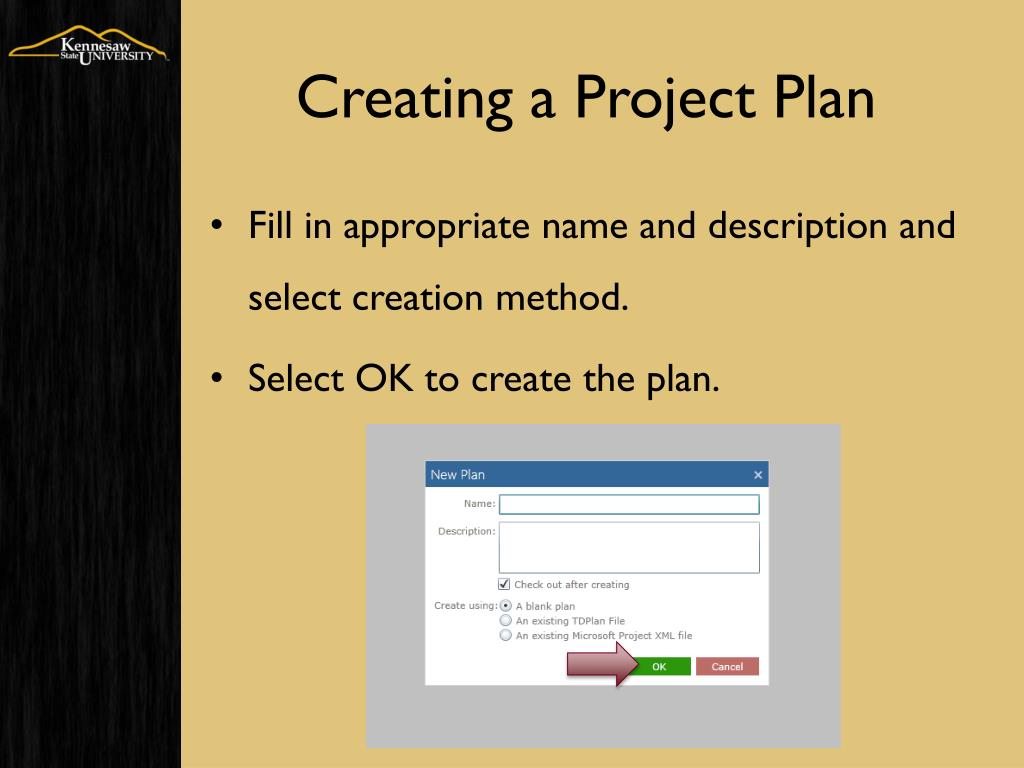 Kennesaw State UNIVERSITY

Creating a Project Plan

• Fill in appropriate name and description and select creation method.

• Select OK to create the plan.

New Plan ×

Name:

Description:

Check out after creating

Create using: A blank plan
An existing TDPlan File
An existing Microsoft Project XML file

OK Cancel